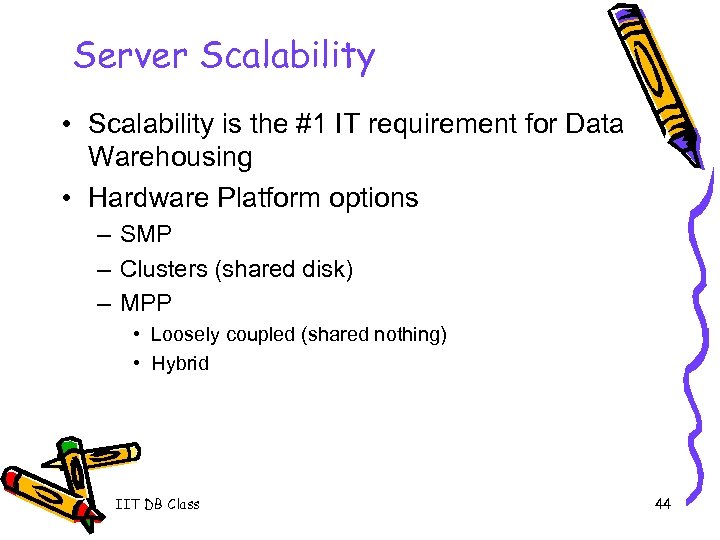 Server Scalability

• Scalability is the #1 IT requirement for Data Warehousing

• Hardware Platform options

– SMP

– Clusters (shared disk)

– MPP

• Loosely coupled (shared nothing)

• Hybrid

IIT DB Class

44